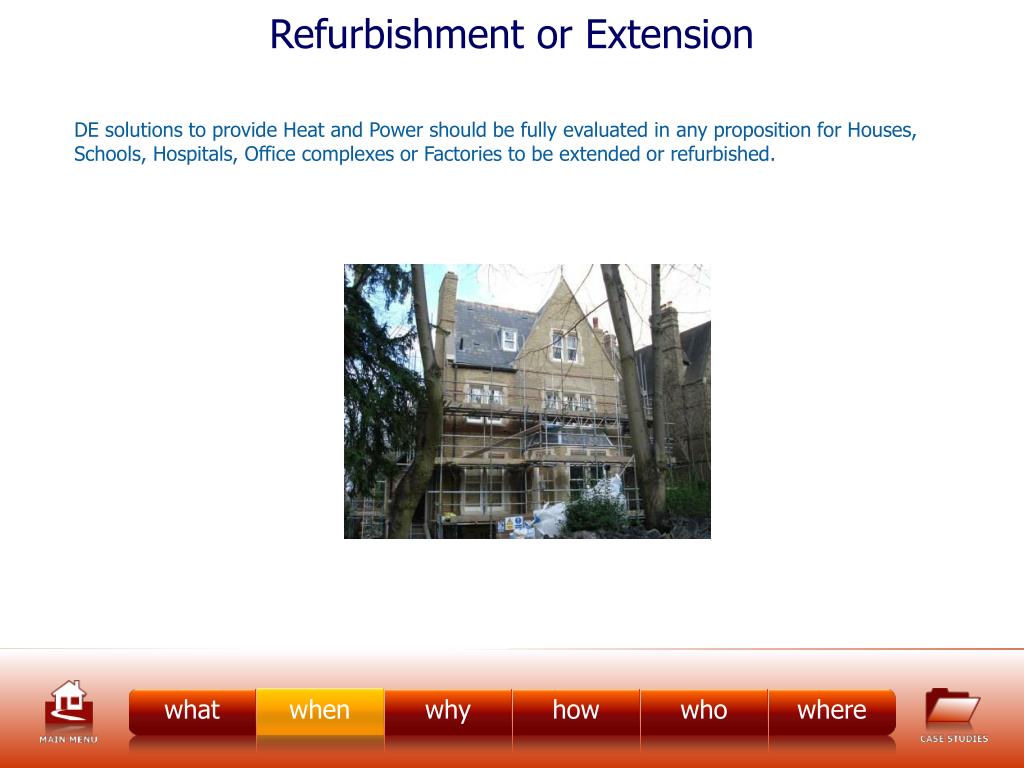 Refurbishment or Extension

DE solutions to provide Heat and Power should be fully evaluated in any proposition for Houses, Schools, Hospitals, Office complexes or Factories to be extended or refurbished.

MAIN MENU

what when why how who where

CASE STUDIES